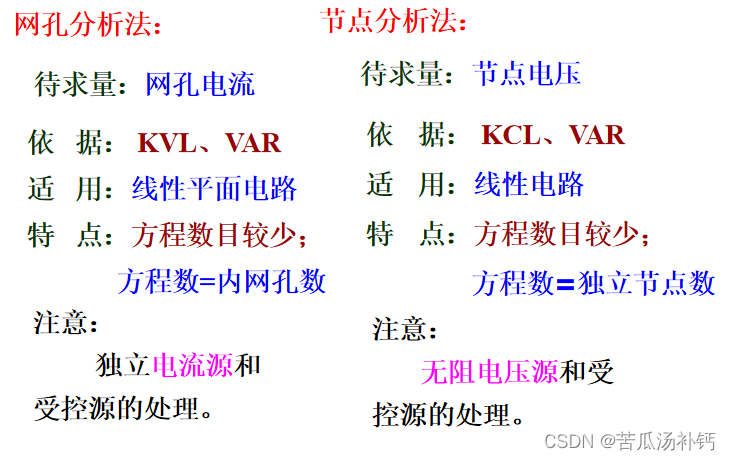 网孔分析法：

待求量：网孔电流

依 据：KVL、VAR

适 用：线性平面电路

特 点：方程数目较少；

方程数=内网孔数

注意：

独立电流源和受控源的处理。

节点分析法：

待求量：节点电压

依 据：KCL、VAR

适 用：线性电路

特 点：方程数目较少；

方程数=独立节点数

注意：

无阻电压源和受控源的处理。

CSDN @苦瓜汤补钙